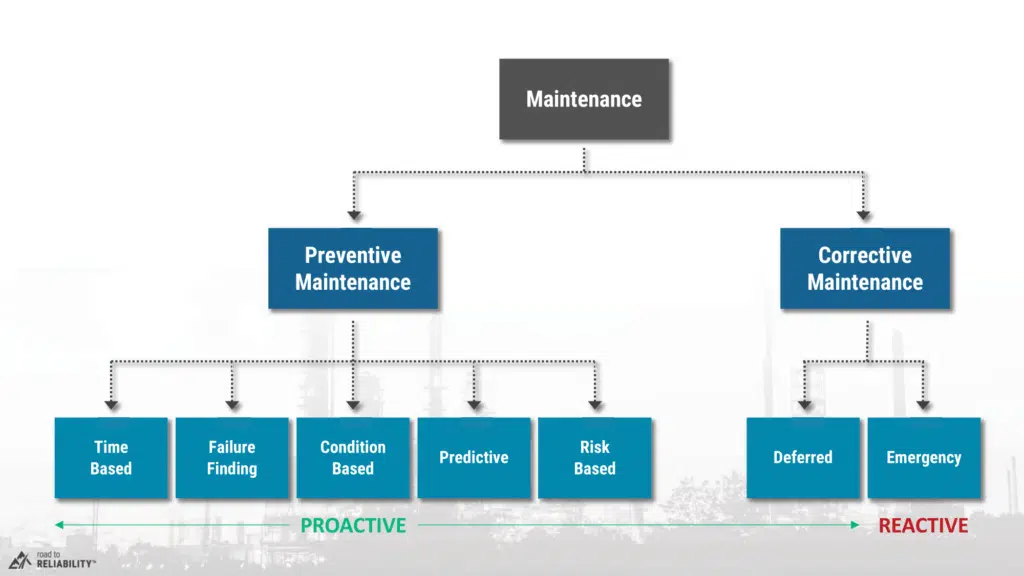 Maintenance

Preventive Maintenance

Corrective Maintenance

Time Based

Failure Finding

Condition Based

Predictive

Risk Based

Deferred

Emergency

PROACTIVE

REACTIVE

road to RELIABILITY™